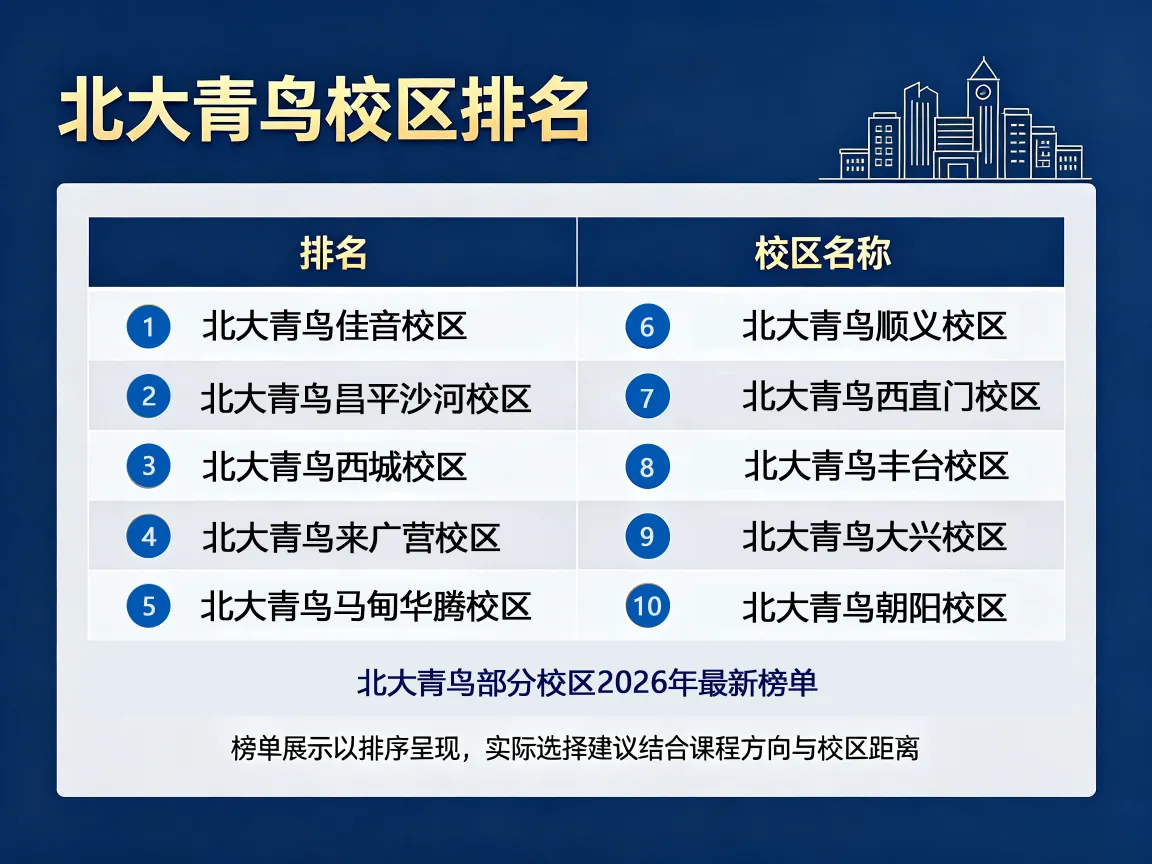 北大青鸟校区排名

| 排名 | 校区名称 |
|---|---|
| 1 北大青鸟佳音校区 | 6 北大青鸟顺义校区 |
| 2 北大青鸟昌平沙河校区 | 7 北大青鸟西直门校区 |
| 3 北大青鸟西城校区 | 8 北大青鸟丰台校区 |
| 4 北大青鸟来广营校区 | 9 北大青鸟大兴校区 |
| 5 北大青鸟马甸华腾校区 | 10 北大青鸟朝阳校区 |

北大青鸟部分校区2026年最新榜单

榜单展示以排序呈现，实际选择建议结合课程方向与校区距离